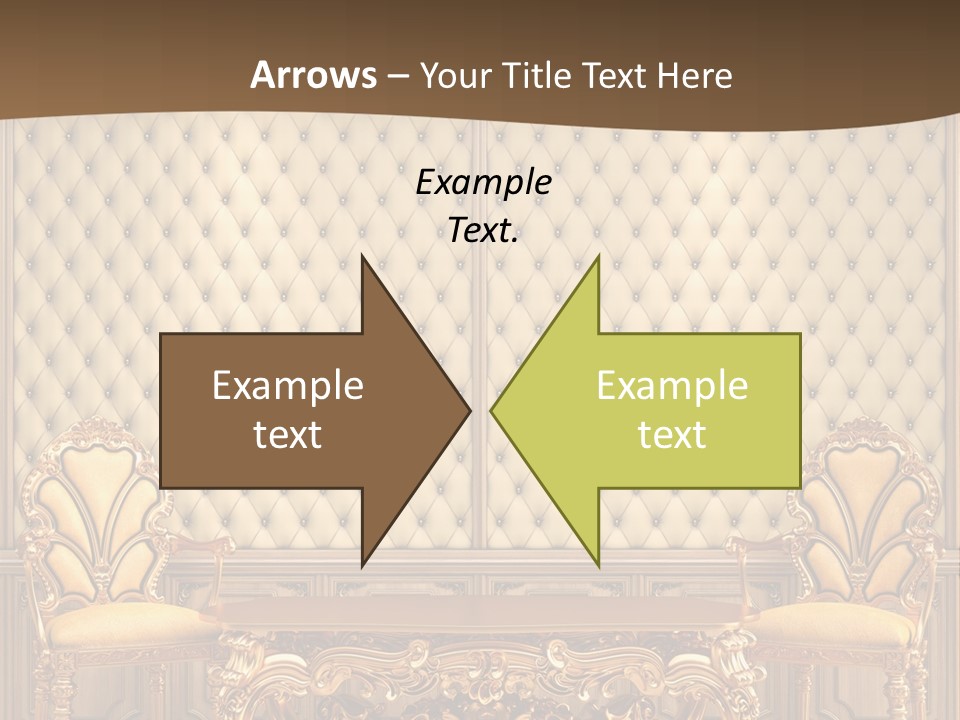 Arrows – Your Title Text Here

Example Text.

Example text

Example text